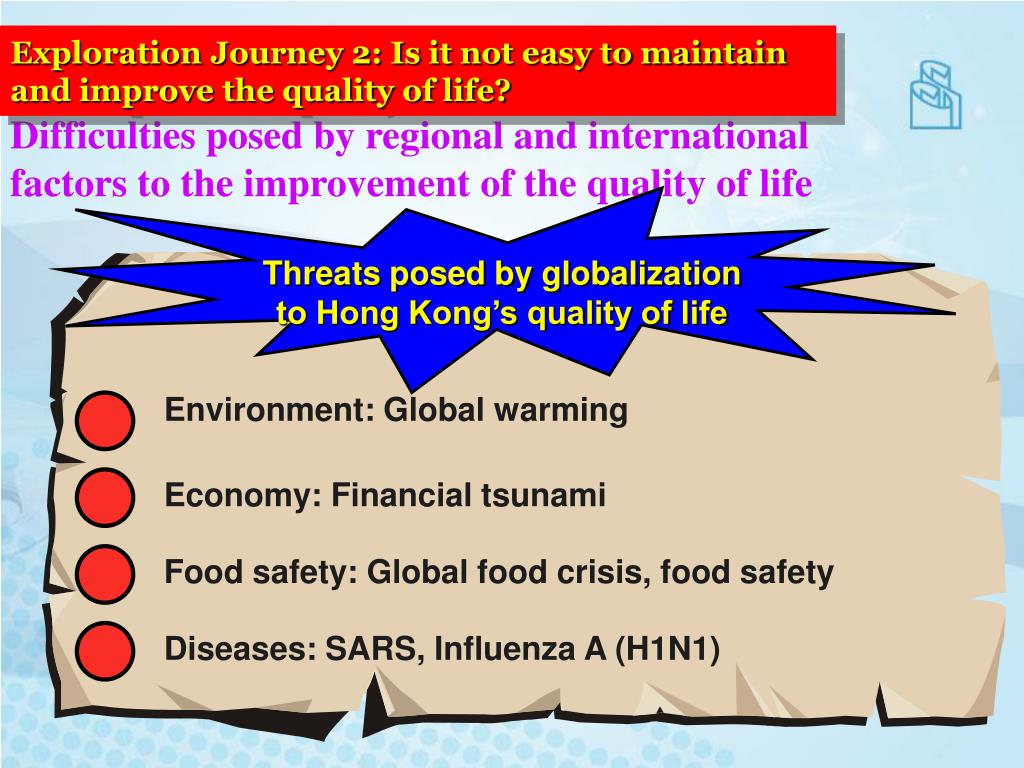 Exploration Journey 2: Is it not easy to maintain and improve the quality of life?

Difficulties posed by regional and international factors to the improvement of the quality of life

Threats posed by globalization to Hong Kong's quality of life

Environment: Global warming

Economy: Financial tsunami

Food safety: Global food crisis, food safety

Diseases: SARS, Influenza A (H1N1)